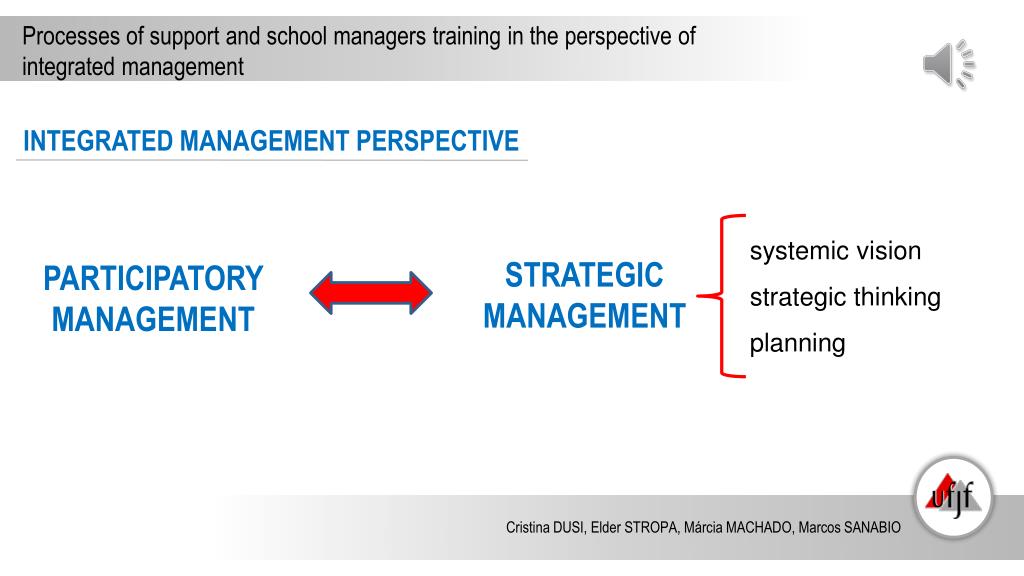 Processes of support and school managers training in the perspective of integrated management

INTEGRATED MANAGEMENT PERSPECTIVE

PARTICIPATORY MANAGEMENT

STRATEGIC MANAGEMENT

systemic vision
strategic thinking
planning

ufjf

Cristina DUSI, Elder STROPA, Márcia MACHADO, Marcos SANABIO